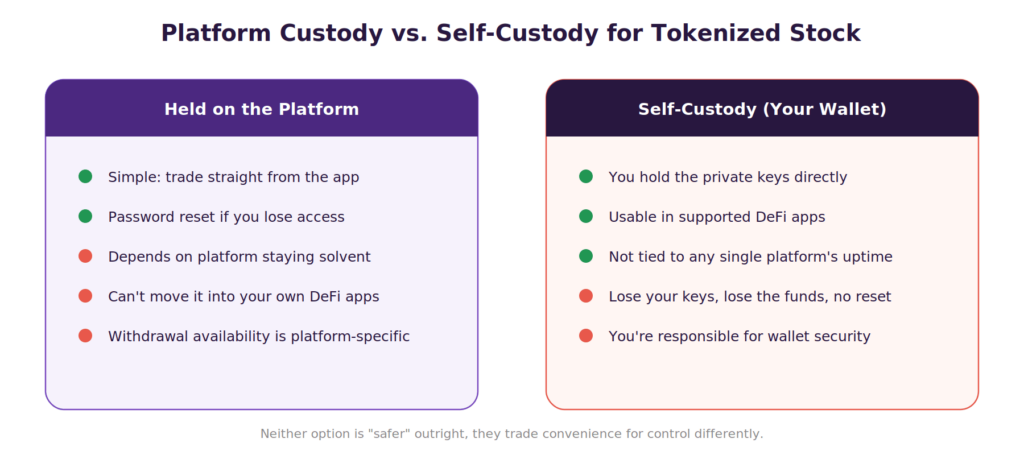 Platform Custody vs. Self-Custody for Tokenized Stock

Held on the Platform

Simple: trade straight from the app
Password reset if you lose access
Depends on platform staying solvent
Can't move it into your own DeFi apps
Withdrawal availability is platform-specific

Self-Custody (Your Wallet)

You hold the private keys directly
Usable in supported DeFi apps
Not tied to any single platform's uptime
Lose your keys, lose the funds, no reset
You're responsible for wallet security

Neither option is "safer" outright, they trade convenience for control differently.